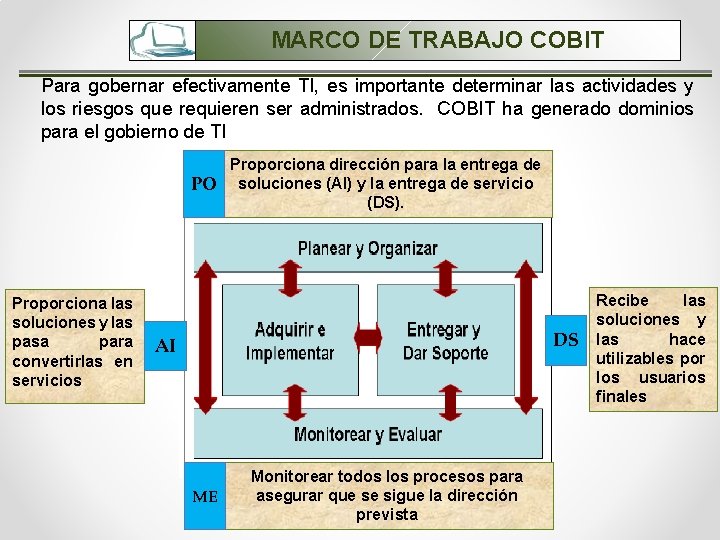 MARCO DE TRABAJO COBIT

Para gobernar efectivamente TI, es importante determinar las actividades y los riesgos que requieren ser administrados. COBIT ha generado dominios para el gobierno de TI

PO

Proporciona dirección para la entrega de soluciones (AI) y la entrega de servicio (DS).

Planear y Organizar

Proporciona las soluciones y las pasa para convertirlas en servicios

AI

Adquirir e Implementar

Entregar y Dar Soporte

DS

Recibe las soluciones y las hace utilizables por los usuarios finales

Monitorear y Evaluar

ME

Monitorear todos los procesos para asegurar que se sigue la dirección prevista